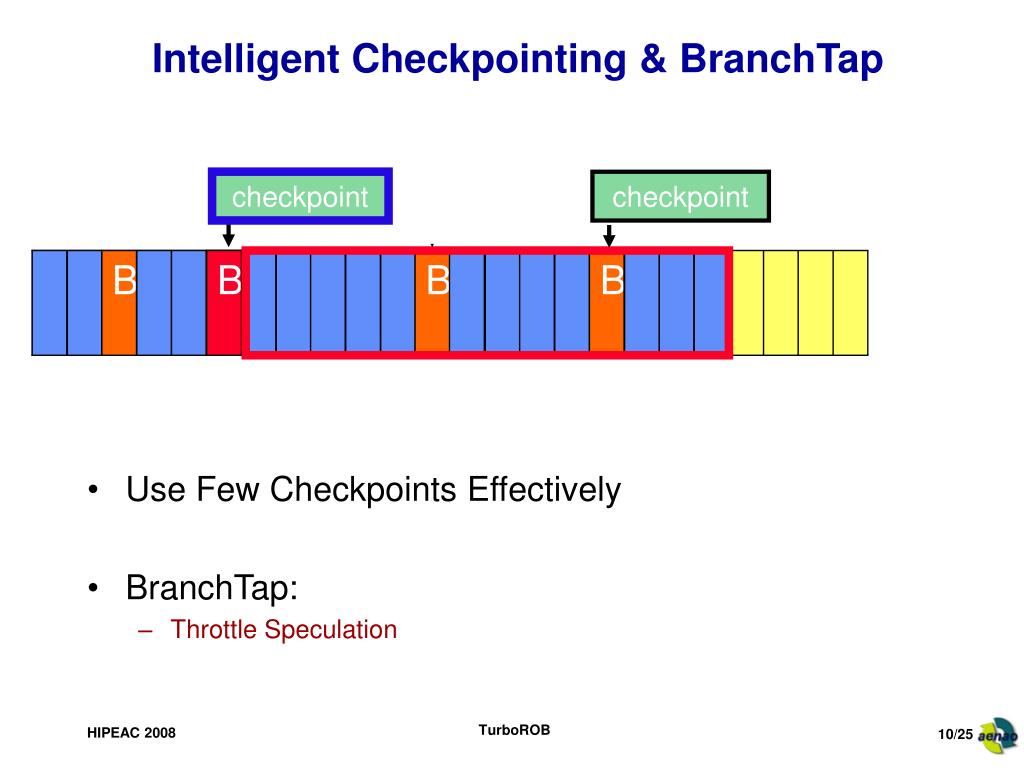 Intelligent Checkpointing & BranchTap

checkpoint

checkpoint

B B B B

• Use Few Checkpoints Effectively

• BranchTap:
– Throttle Speculation

HIPEAC 2008

TurboROB

10/25 aenao